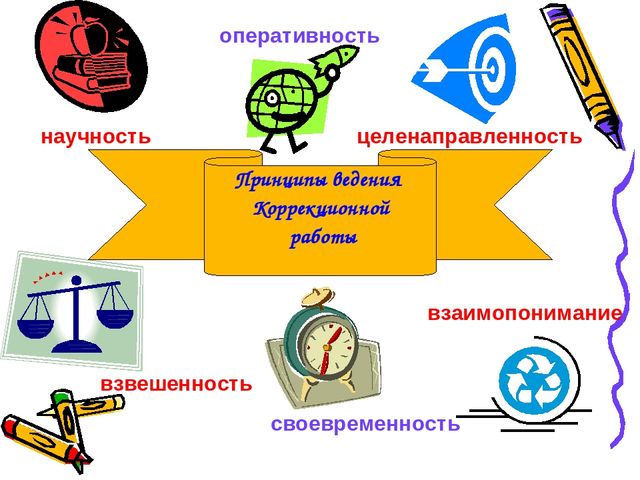 оперативность

научность

целенаправленность

Принципы ведения Коррекционной работы

взаимопонимание

взвешенность

своевременность